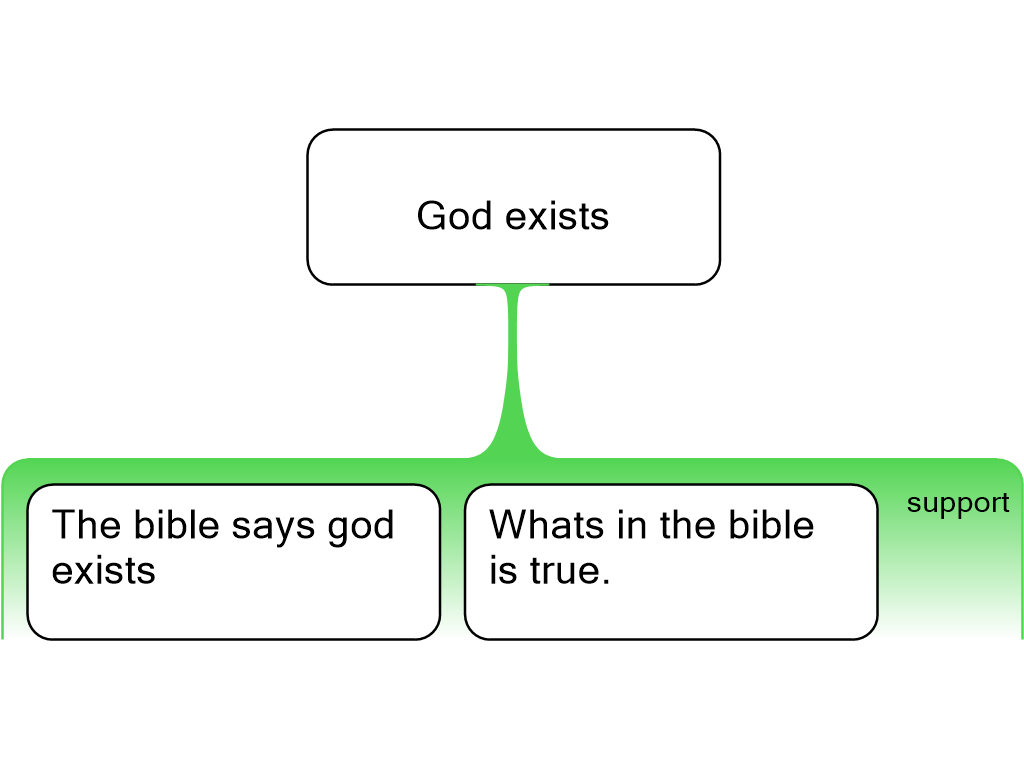 God exists

The bible says god exists

Whats in the bible is true.

support